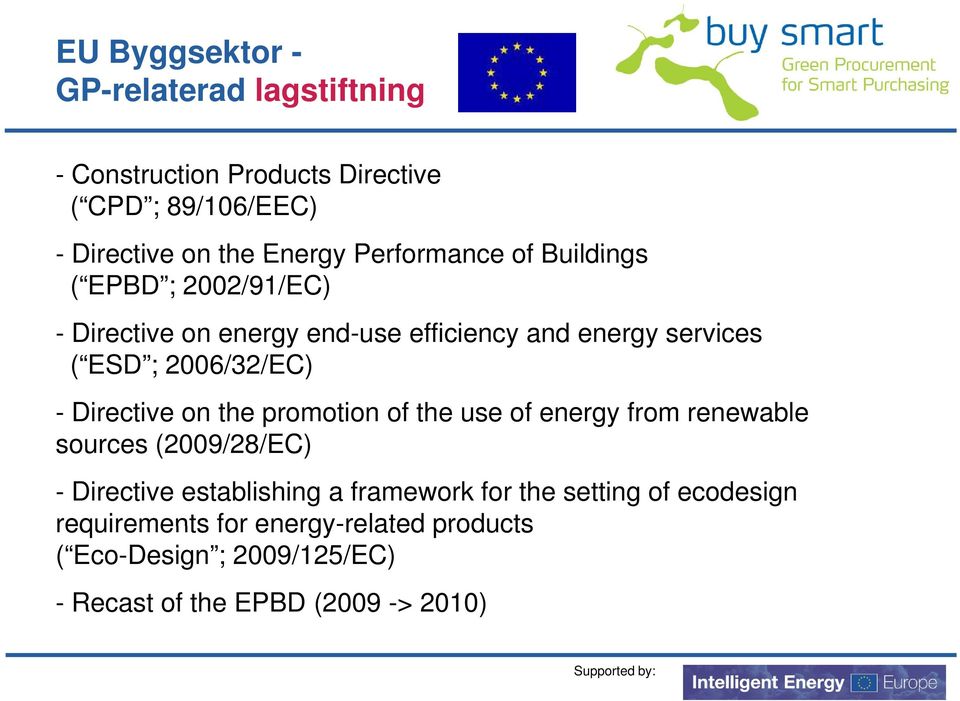 EU Byggsektor -
GP-relaterad lagstiftning

buy smart
Green Procurement
for Smart Purchasing

- Construction Products Directive (“CPD”; 89/106/EEC)

- Directive on the Energy Performance of Buildings (“EPBD”; 2002/91/EC)

- Directive on energy end-use efficiency and energy services (“ESD”; 2006/32/EC)

- Directive on the promotion of the use of energy from renewable sources (2009/28/EC)

- Directive establishing a framework for the setting of ecodesign requirements for energy-related products (“Eco-Design”; 2009/125/EC)

- Recast of the EPBD (2009 -> 2010)

Supported by:

Intelligent Energy Europe